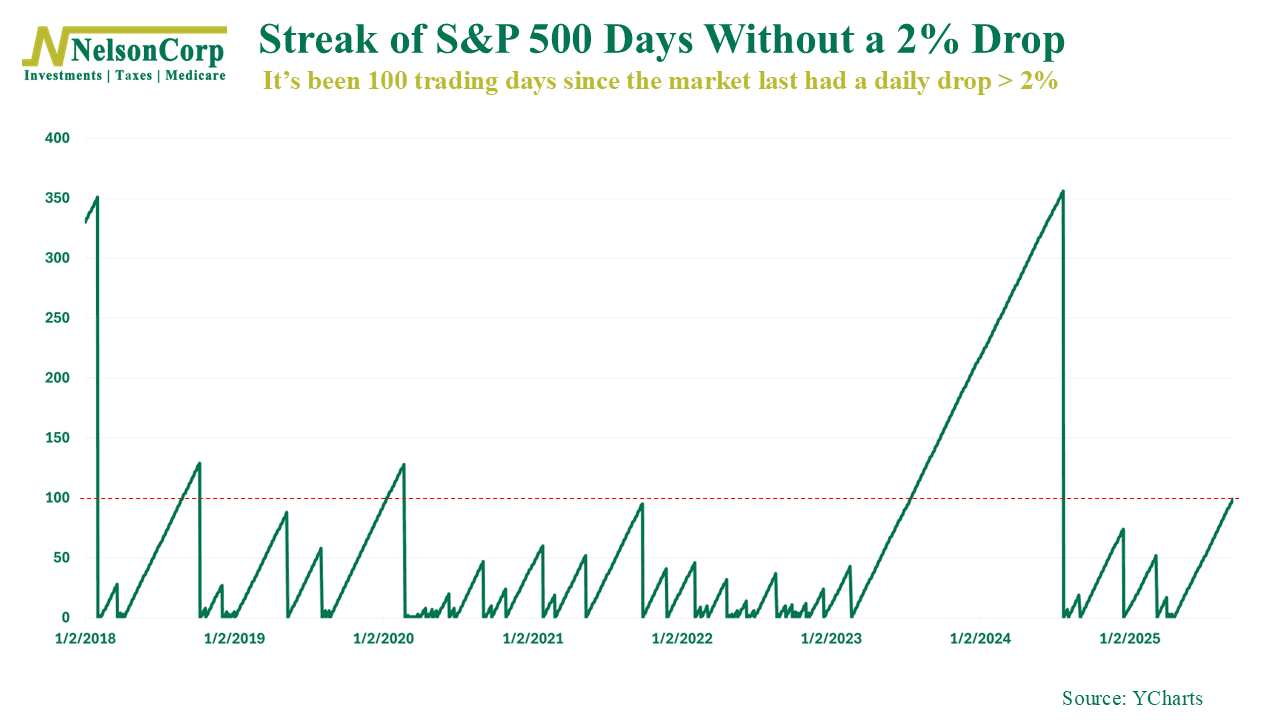 NelsonCorp
Investments | Taxes | Medicare

Streak of S&P 500 Days Without a 2% Drop
It's been 100 trading days since the market last had a daily drop > 2%

400
350
300
250
200
150
100
50
0

1/2/2018
1/2/2019
1/2/2020
1/2/2021
1/2/2022
1/2/2023
1/2/2024
1/2/2025

Source: YCharts